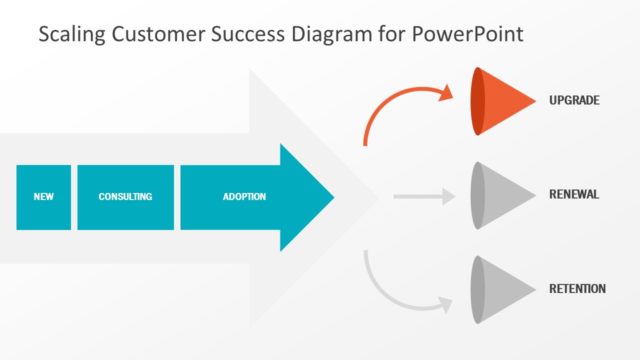 Scaling Customer Success Diagram for PowerPoint

NEW

CONSULTING

ADOPTION

UPGRADE

RENEWAL

RETENTION